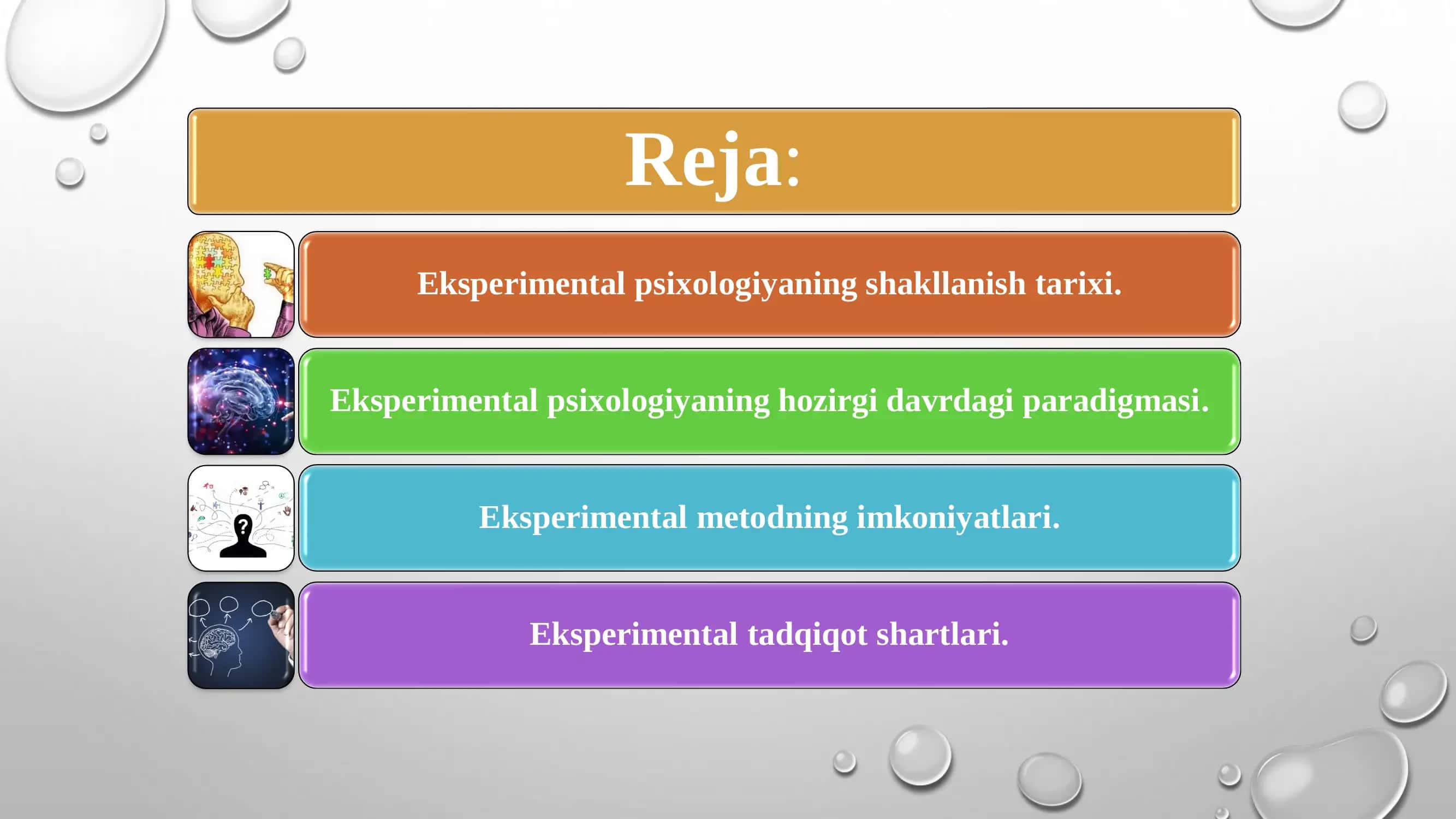 Reja:

Eksperimental psixologiyaning shakllanish tarixi.

Eksperimental psixologiyaning hozirgi davrdagi paradigmasi.

Eksperimental metodning imkoniyatlari.

Eksperimental tadqiqot shartlari.